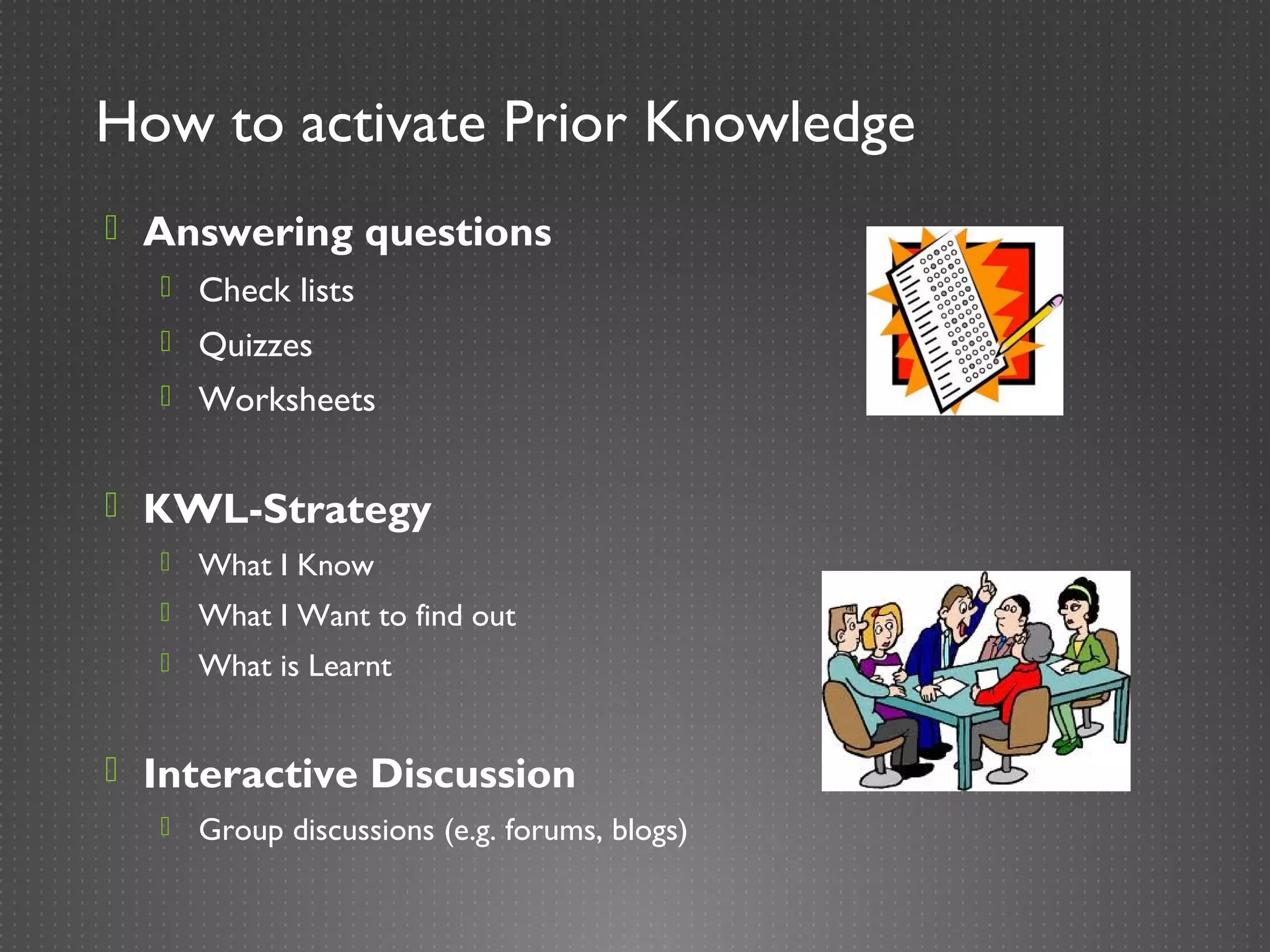 How to activate Prior Knowledge

Answering questions

Check lists

Quizzes

Worksheets

KWL-Strategy

What I Know

What I Want to find out

What is Learnt

Interactive Discussion

Group discussions (e.g. forums, blogs)